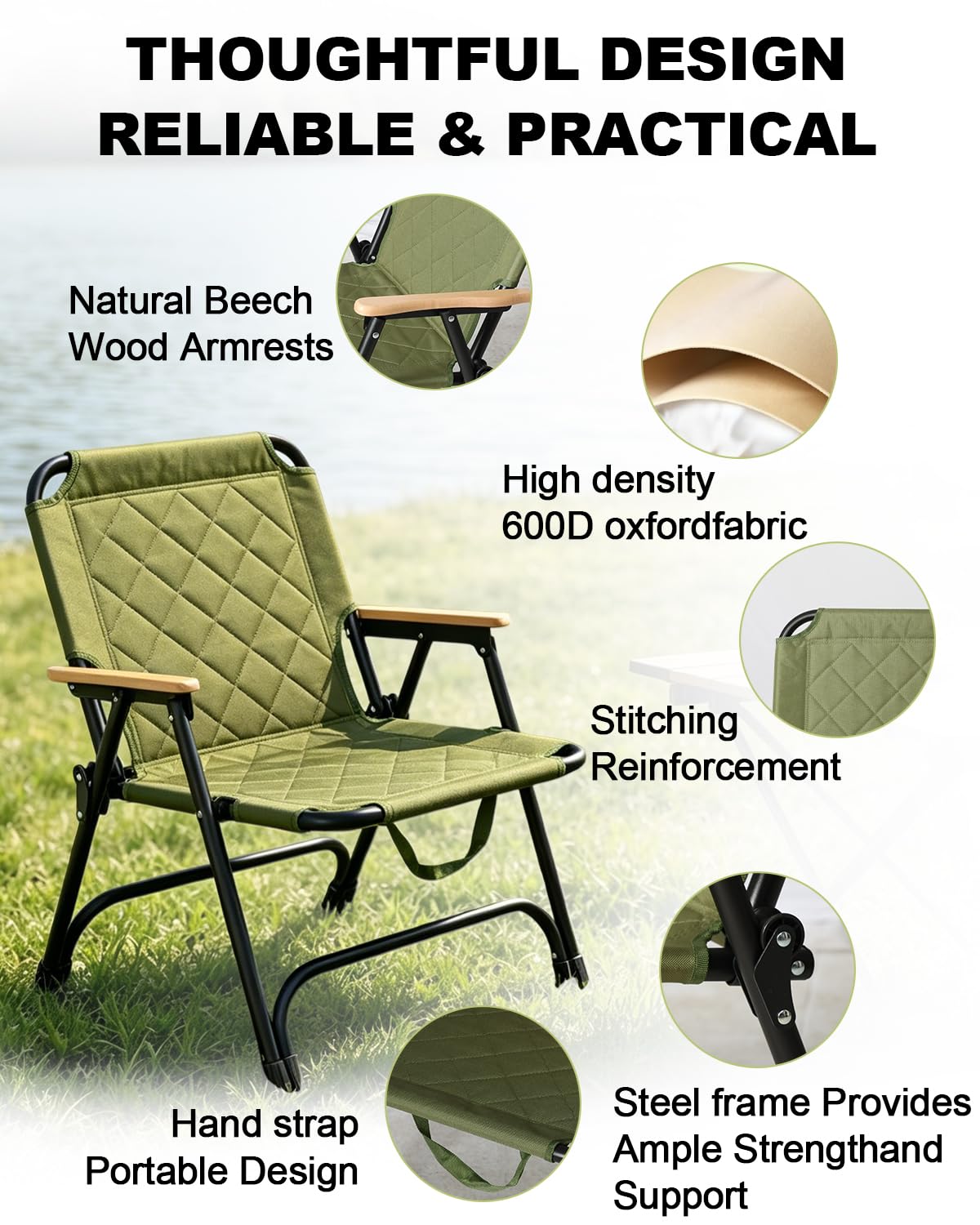 THOUGHTFUL DESIGN
RELIABLE & PRACTICAL

Natural Beech
Wood Armrests

High density
600D oxfordfabric

Stitching
Reinforcement

Hand strap
Portable Design

Steel frame Provides
Ample Strengthand
Support